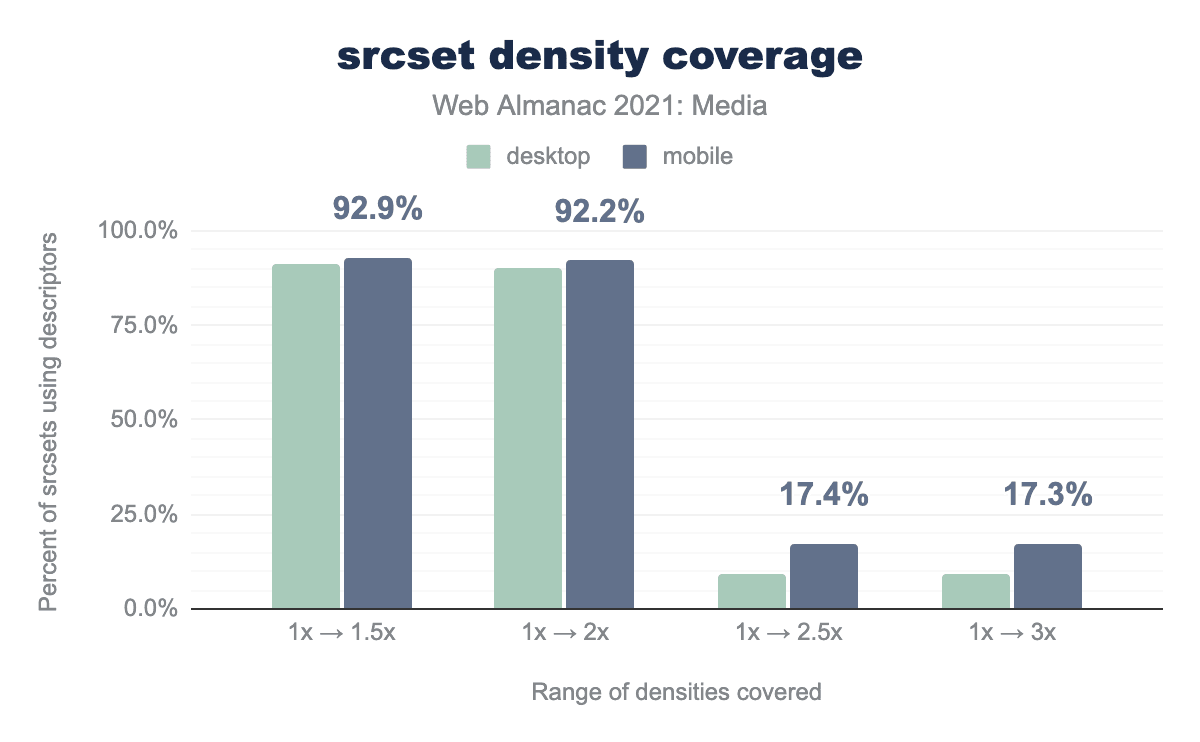 srcset density coverage

Web Almanac 2021: Media

desktop mobile

Percent of srcsets using descriptors

100.0%
75.0%
50.0%
25.0%
0.0%

92.9%
92.2%
17.4%
17.3%

1x → 1.5x
1x → 2x
1x → 2.5x
1x → 3x

Range of densities covered